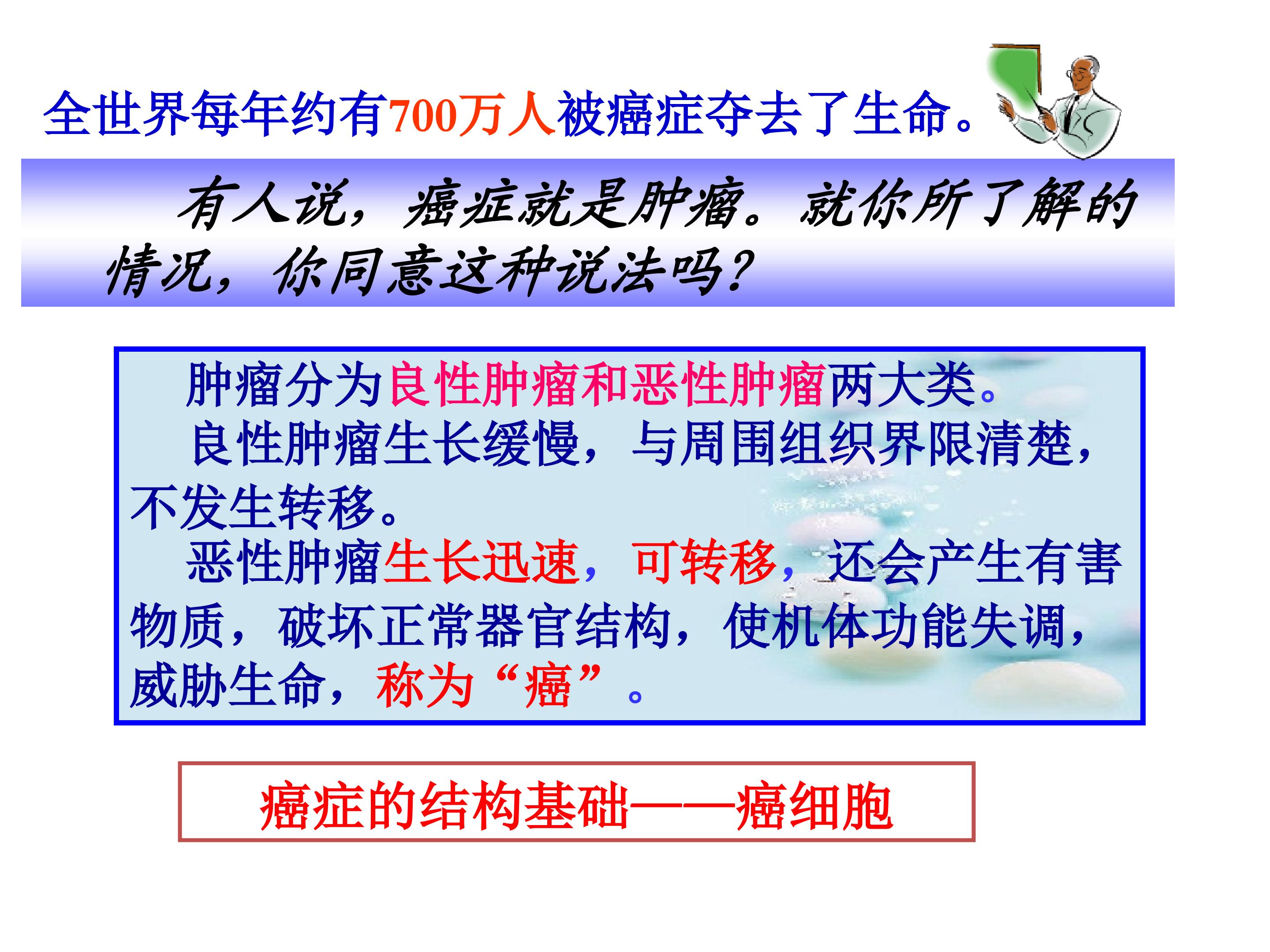 全世界每年约有700万人被癌症夺去了生命。

有人说，癌症就是肿瘤。就你所了解的情况，你同意这种说法吗？

肿瘤分为良性肿瘤和恶性肿瘤两大类。

良性肿瘤生长缓慢，与周围组织界限清楚，不发生转移。

恶性肿瘤生长迅速，可转移，还会产生有害物质，破坏正常器官结构，使机体功能失调，威胁生命，称为“癌”。

癌症的结构基础——癌细胞